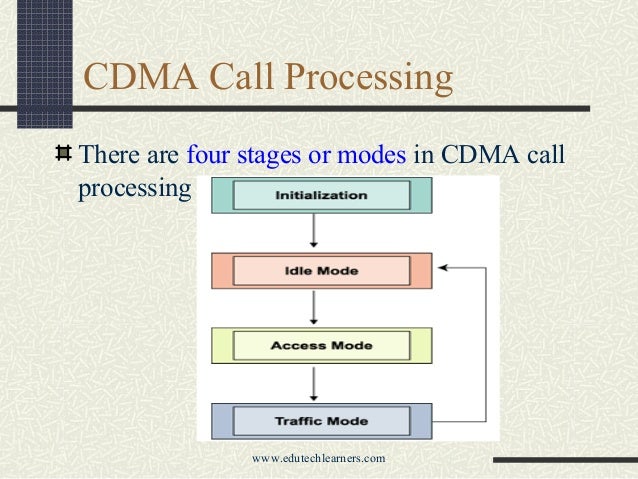 CDMA Call Processing

There are four stages or modes in CDMA call processing

Initialization

Idle Mode

Access Mode

Traffic Mode

www.edutechlearners.com